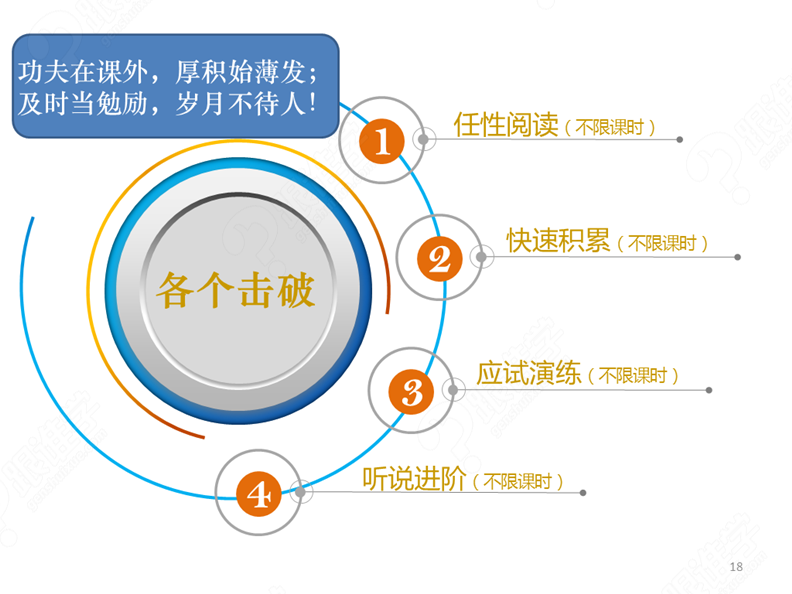 功夫在课外，厚积始薄发；
及时当勉励，岁月不待人！

各个击破

1 任性阅读（不限课时）

2 快速积累（不限课时）

3 应试演练（不限课时）

4 听说进阶（不限课时）

18